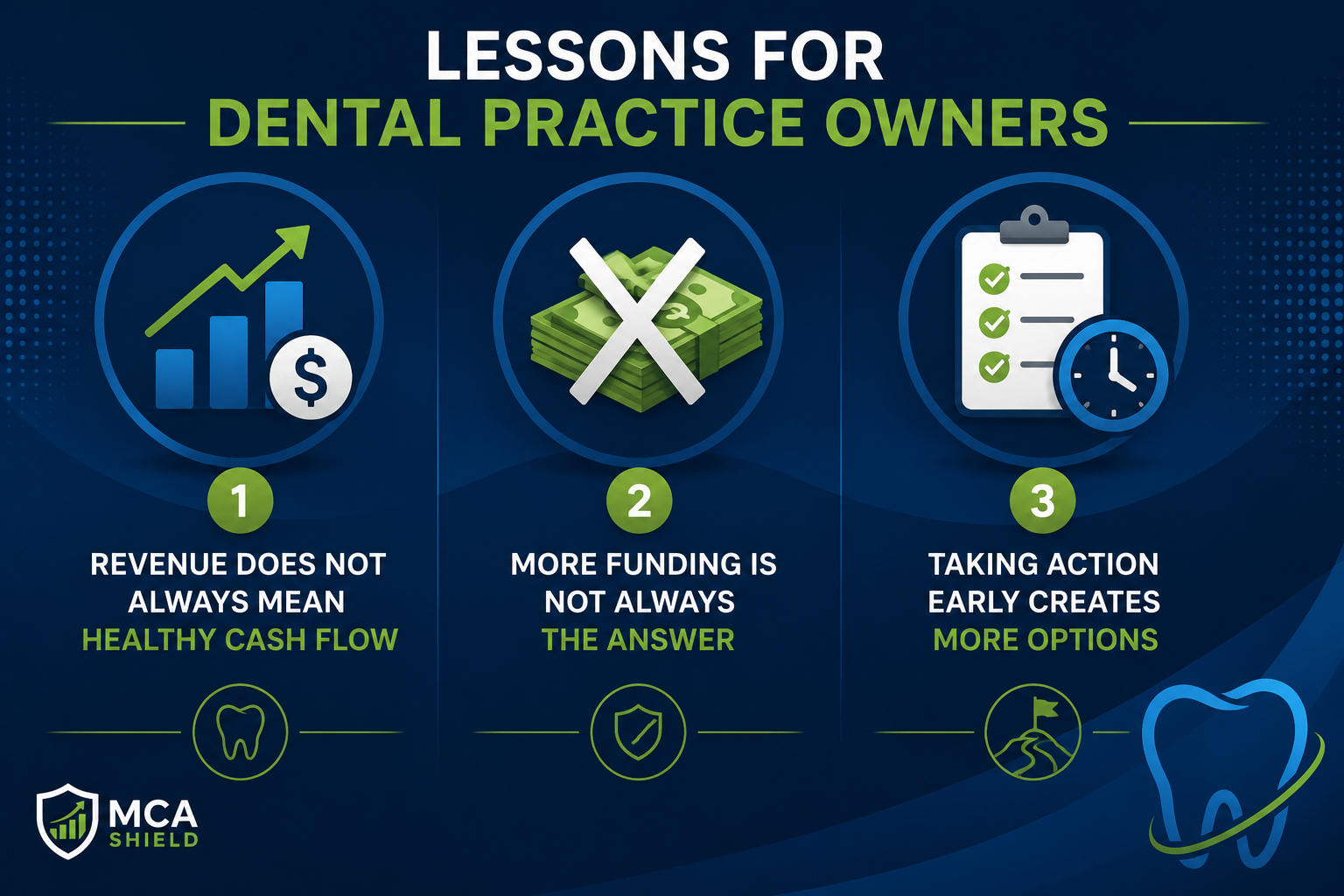 LESSONS FOR
DENTAL PRACTICE OWNERS

$

1
REVENUE DOES NOT ALWAYS MEAN HEALTHY CASH FLOW

2
MORE FUNDING IS NOT ALWAYS THE ANSWER

3
TAKING ACTION EARLY CREATES MORE OPTIONS

MCA
SHIELD